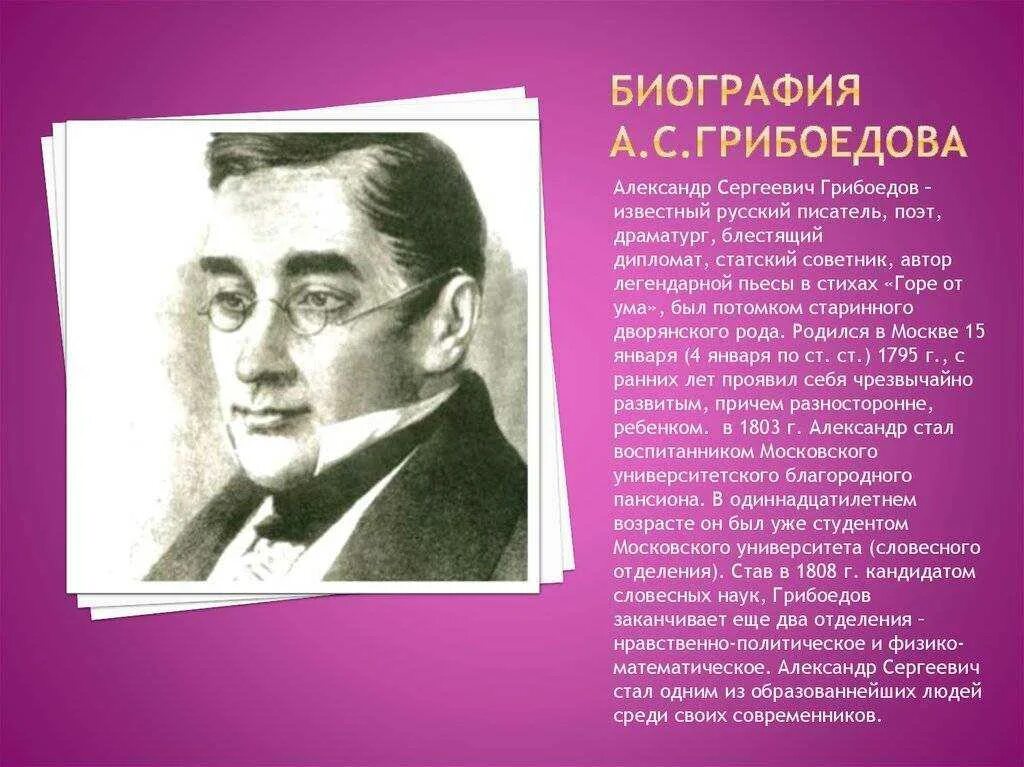 БИОГРАФИЯ А.С.ГРИБОЕДОВА

Александр Сергеевич Грибоедов – известный русский писатель, поэт, драматург, блестящий дипломат, статский советник, автор легендарной пьесы в стихах «Горе от ума», был потомком старинного дворянского рода. Родился в Москве 15 января (4 января по ст. ст.) 1795 г., с ранних лет проявил себя чрезвычайно развитым, причем разносторонне, ребенком. в 1803 г. Александр стал воспитанником Московского университетского благородного пансиона. В одиннадцатилетнем возрасте он был уже студентом Московского университета (словесного отделения). Став в 1808 г. кандидатом словесных наук, Грибоедов заканчивает еще два отделения – нравственно-политическое и физико-математическое. Александр Сергеевич стал одним из образованнейших людей среди своих современников.